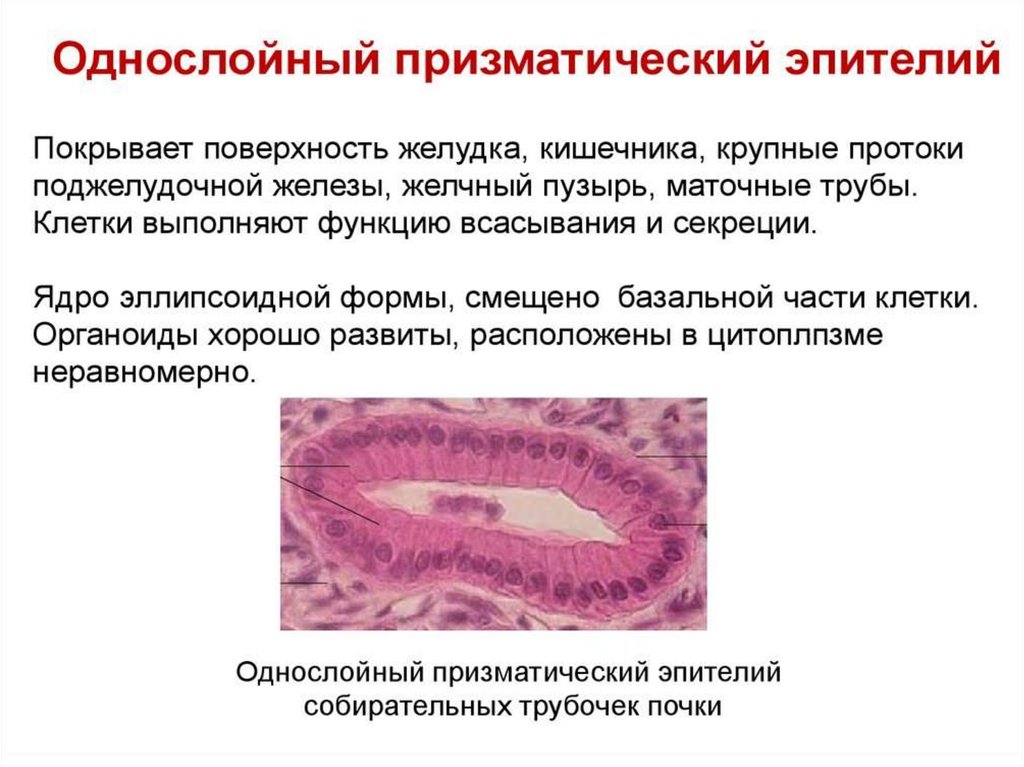 Однослойный призматический эпителий

Покрывает поверхность желудка, кишечника, крупные протоки поджелудочной железы, желчный пузырь, маточные трубы. Клетки выполняют функцию всасывания и секреции.

Ядро эллипсоидной формы, смещено базальной части клетки. Органоиды хорошо развиты, расположены в цитоплпзме неравномерно.

Однослойный призматический эпителий собирательных трубочек почки